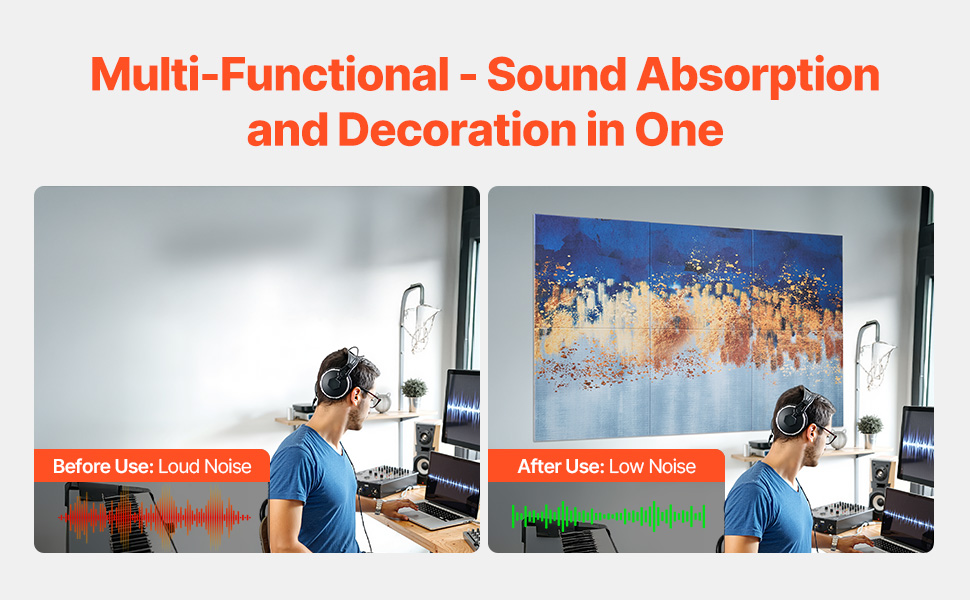 Multi-Functional - Sound Absorption and Decoration in One

Before Use: Loud Noise

After Use: Low Noise